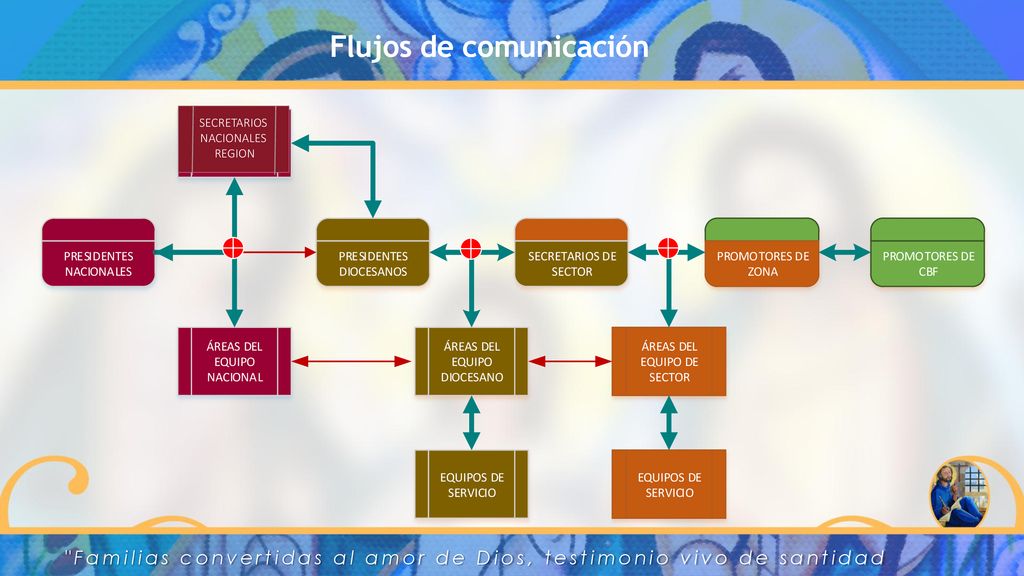 Flujos de comunicación

SECRETARIOS NACIONALES REGION

PRESIDENTES NACIONALES

PRESIDENTES DIOCESANOS

SECRETARIOS DE SECTOR

PROMOTORES DE ZONA

PROMOTORES DE CBF

ÁREAS DEL EQUIPO NACIONAL

ÁREAS DEL EQUIPO DIOCESANO

ÁREAS DEL EQUIPO DE SECTOR

EQUIPOS DE SERVICIO

EQUIPOS DE SERVICIO

"Familias convertidas al amor de Dios, testimonio vivo de santidad